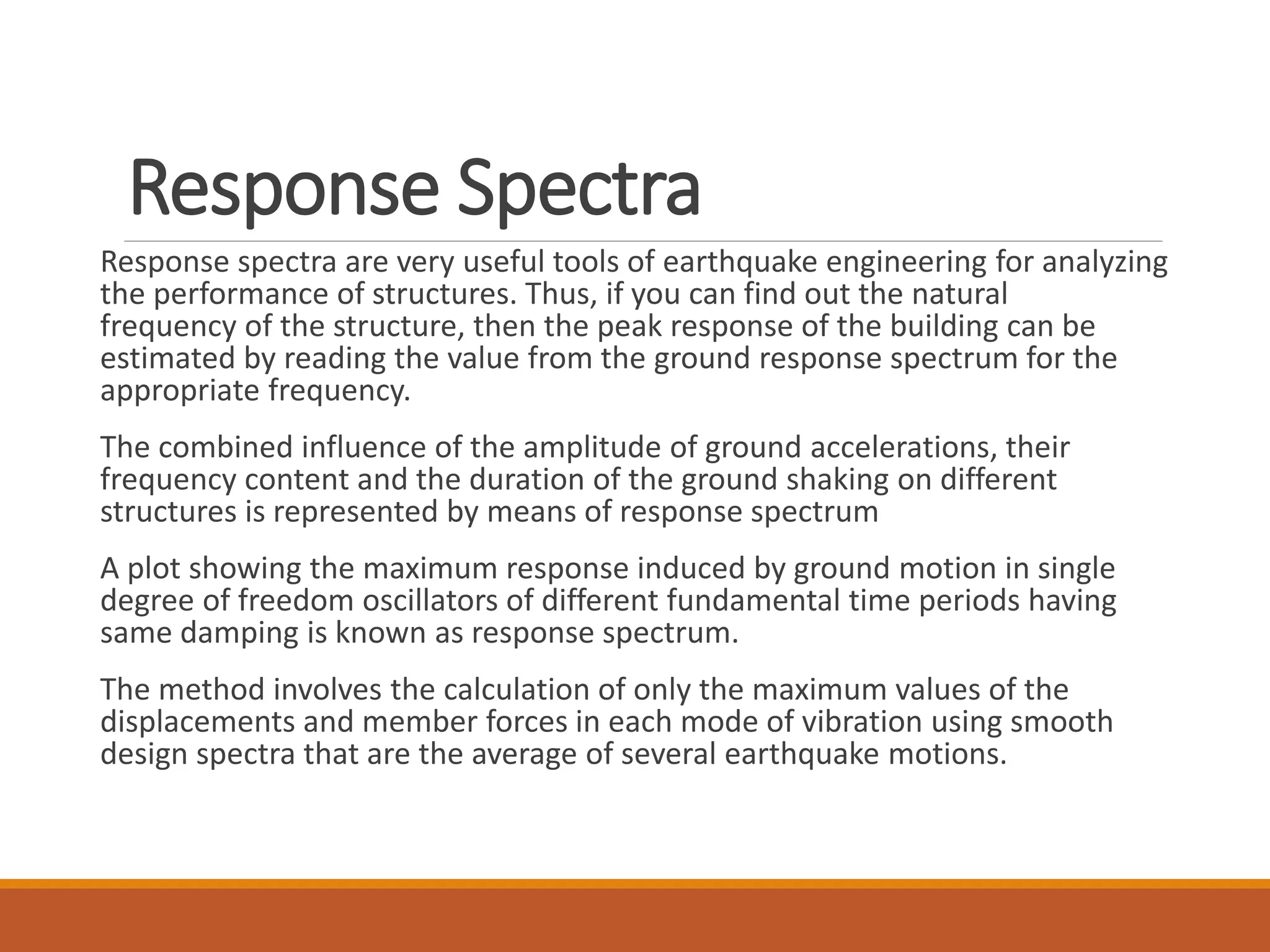 Response Spectra

Response spectra are very useful tools of earthquake engineering for analyzing the performance of structures. Thus, if you can find out the natural frequency of the structure, then the peak response of the building can be estimated by reading the value from the ground response spectrum for the appropriate frequency.

The combined influence of the amplitude of ground accelerations, their frequency content and the duration of the ground shaking on different structures is represented by means of response spectrum

A plot showing the maximum response induced by ground motion in single degree of freedom oscillators of different fundamental time periods having same damping is known as response spectrum.

The method involves the calculation of only the maximum values of the displacements and member forces in each mode of vibration using smooth design spectra that are the average of several earthquake motions.